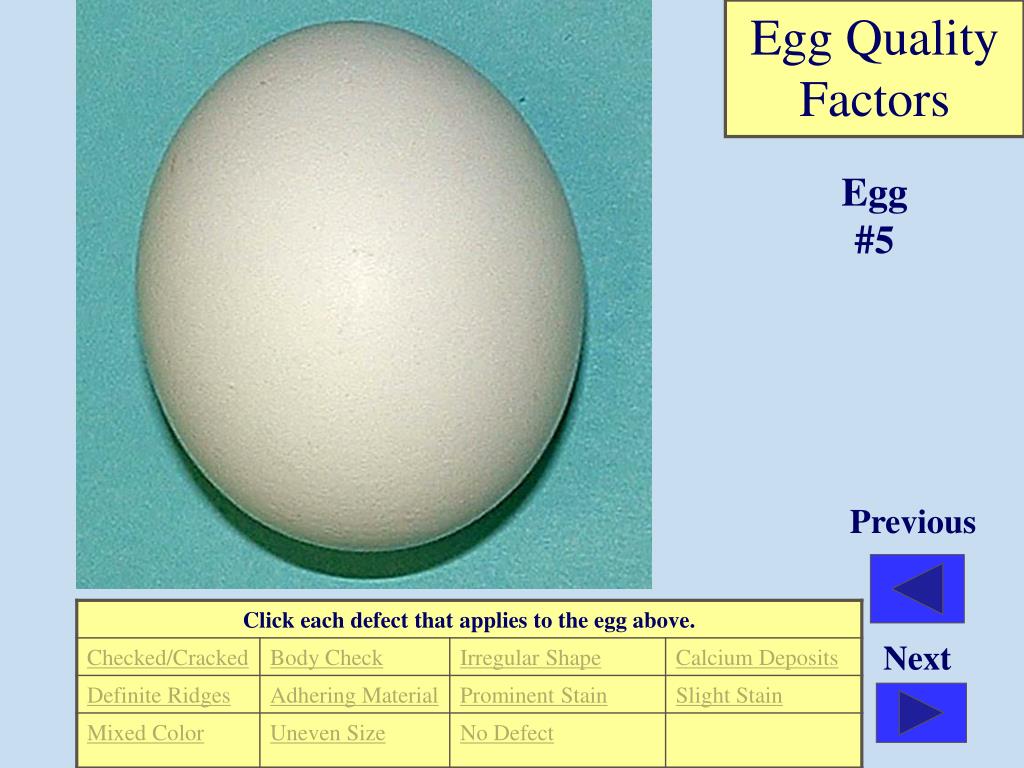 Egg Quality Factors

Egg #5

Previous

Next

| Click each defect that applies to the egg above. | | | |
|---|---|---|---|
| Checked/Cracked | Body Check | Irregular Shape | Calcium Deposits |
| Definite Ridges | Adhering Material | Prominent Stain | Slight Stain |
| Mixed Color | Uneven Size | No Defect | |